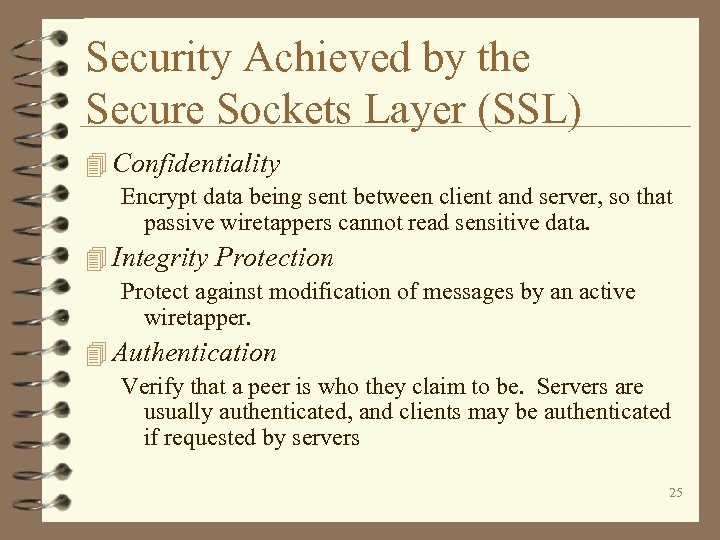 Security Achieved by the Secure Sockets Layer (SSL)

Confidentiality

Encrypt data being sent between client and server, so that passive wiretappers cannot read sensitive data.

Integrity Protection

Protect against modification of messages by an active wiretapper.

Authentication

Verify that a peer is who they claim to be. Servers are usually authenticated, and clients may be authenticated if requested by servers

25